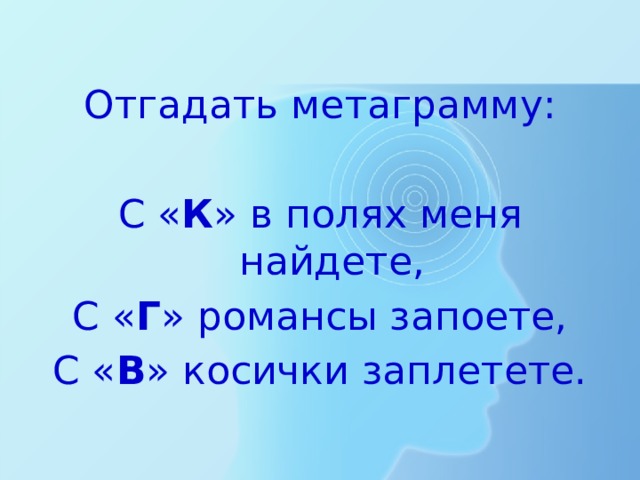 Отгадать метаграмму:

С «К» в полях меня найдете,
С «Г» романсы запоете,
С «В» косички заплетете.